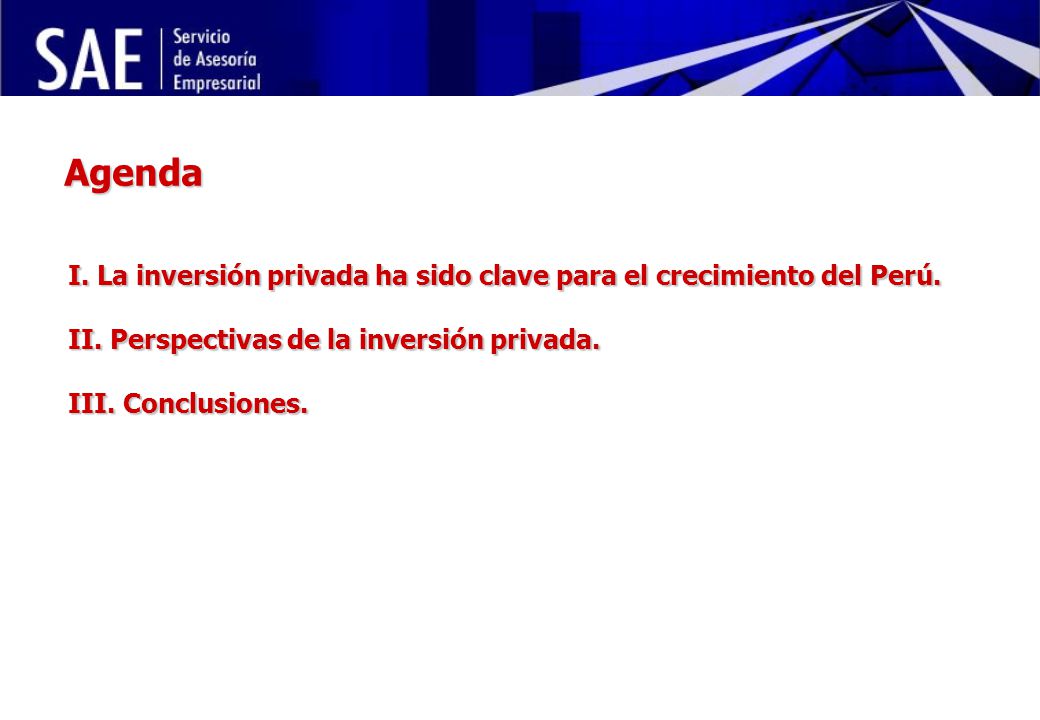 SAE Servicio de Asesoría Empresarial

Agenda

I. La inversión privada ha sido clave para el crecimiento del Perú.

II. Perspectivas de la inversión privada.

III. Conclusiones.